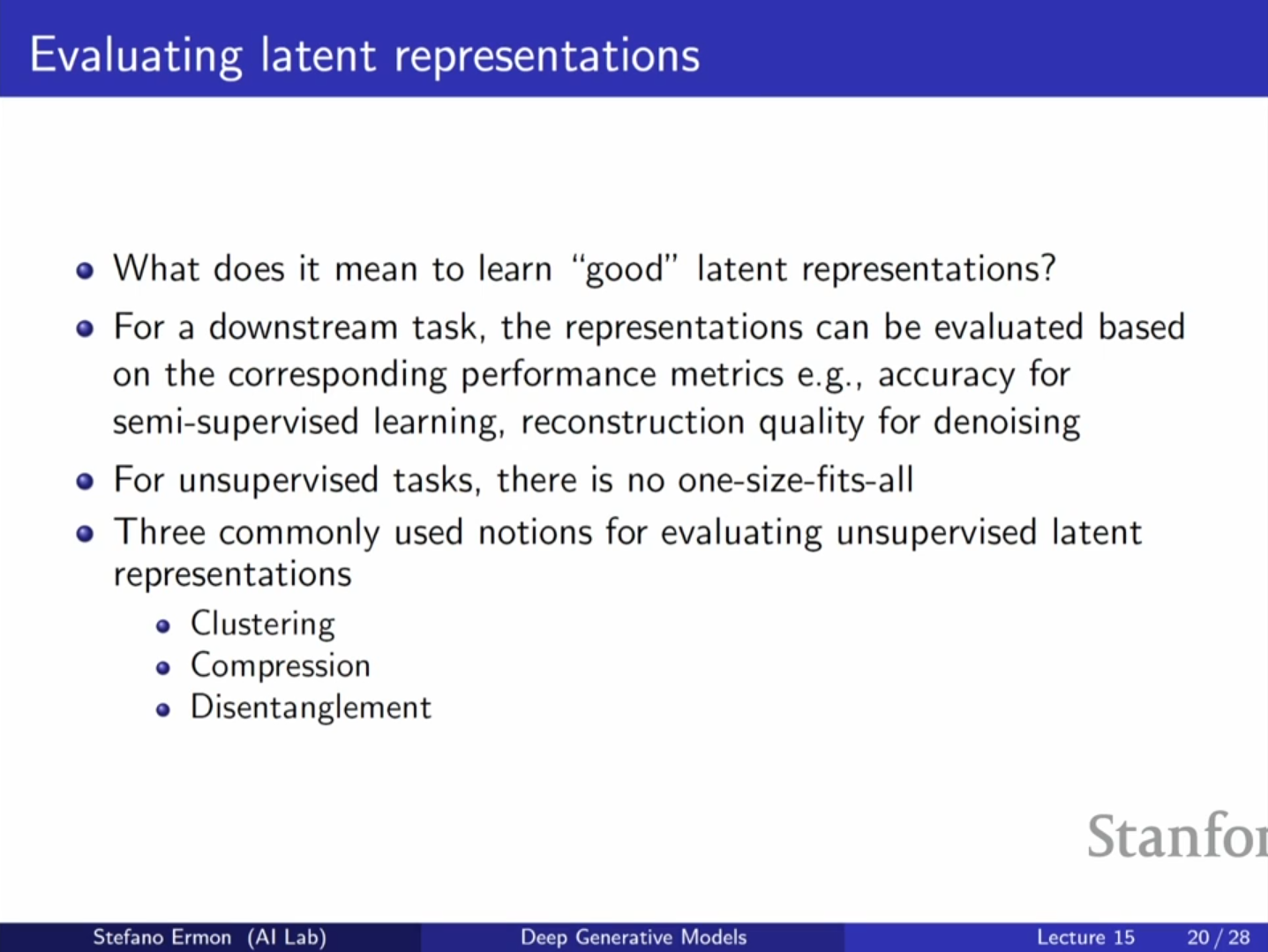 Evaluating latent representations

- What does it mean to learn "good" latent representations?
- For a downstream task, the representations can be evaluated based on the corresponding performance metrics e.g., accuracy for semi-supervised learning, reconstruction quality for denoising
- For unsupervised tasks, there is no one-size-fits-all
- Three commonly used notions for evaluating unsupervised latent representations
  - Clustering
  - Compression
  - Disentanglement

Stanfor

Stefano Ermon (AI Lab) Deep Generative Models Lecture 15 20 / 28